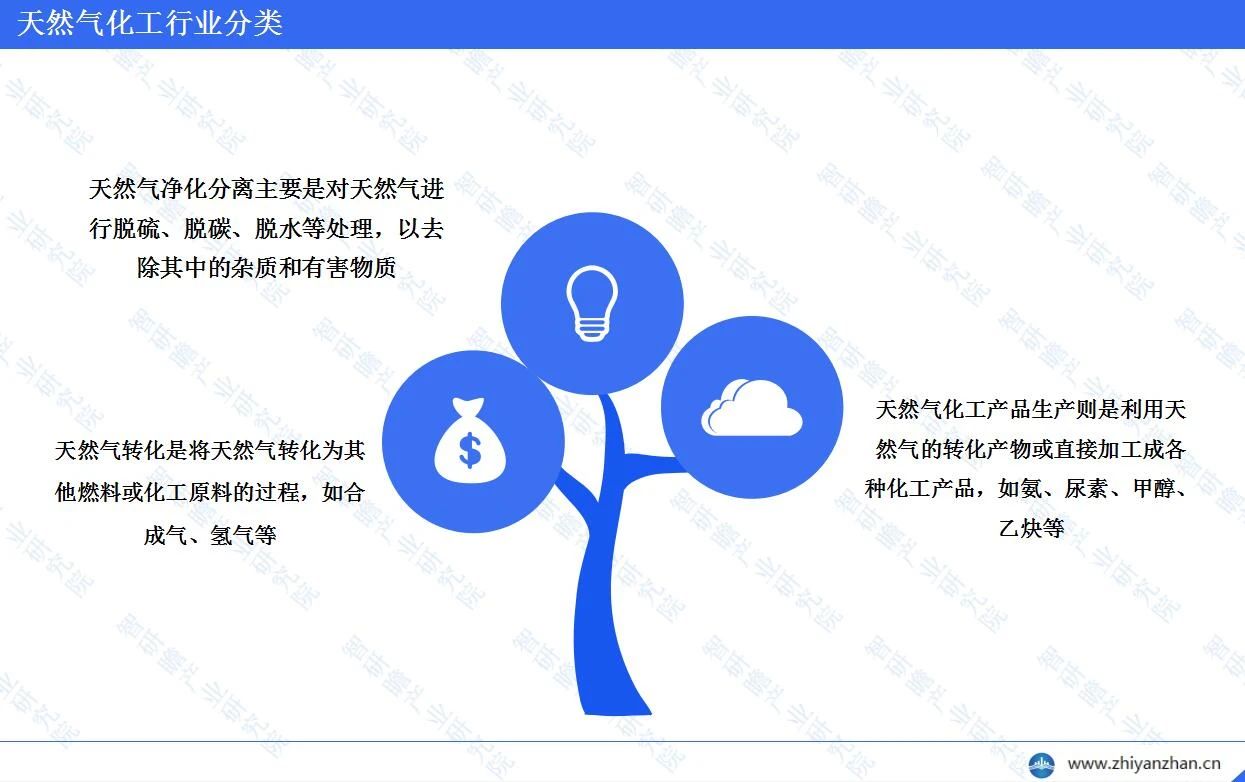 天然气化工行业分类

天然气净化分离主要是对天然气进行脱硫、脱碳、脱水等处理，以去除其中的杂质和有害物质

天然气转化是将天然气转化为其他燃料或化工原料的过程，如合成气、氢气等

天然气化工产品生产则是利用天然气的转化产物或直接加工成各种化工产品，如氨、尿素、甲醇、乙炔等

www.zhiyanzhan.cn